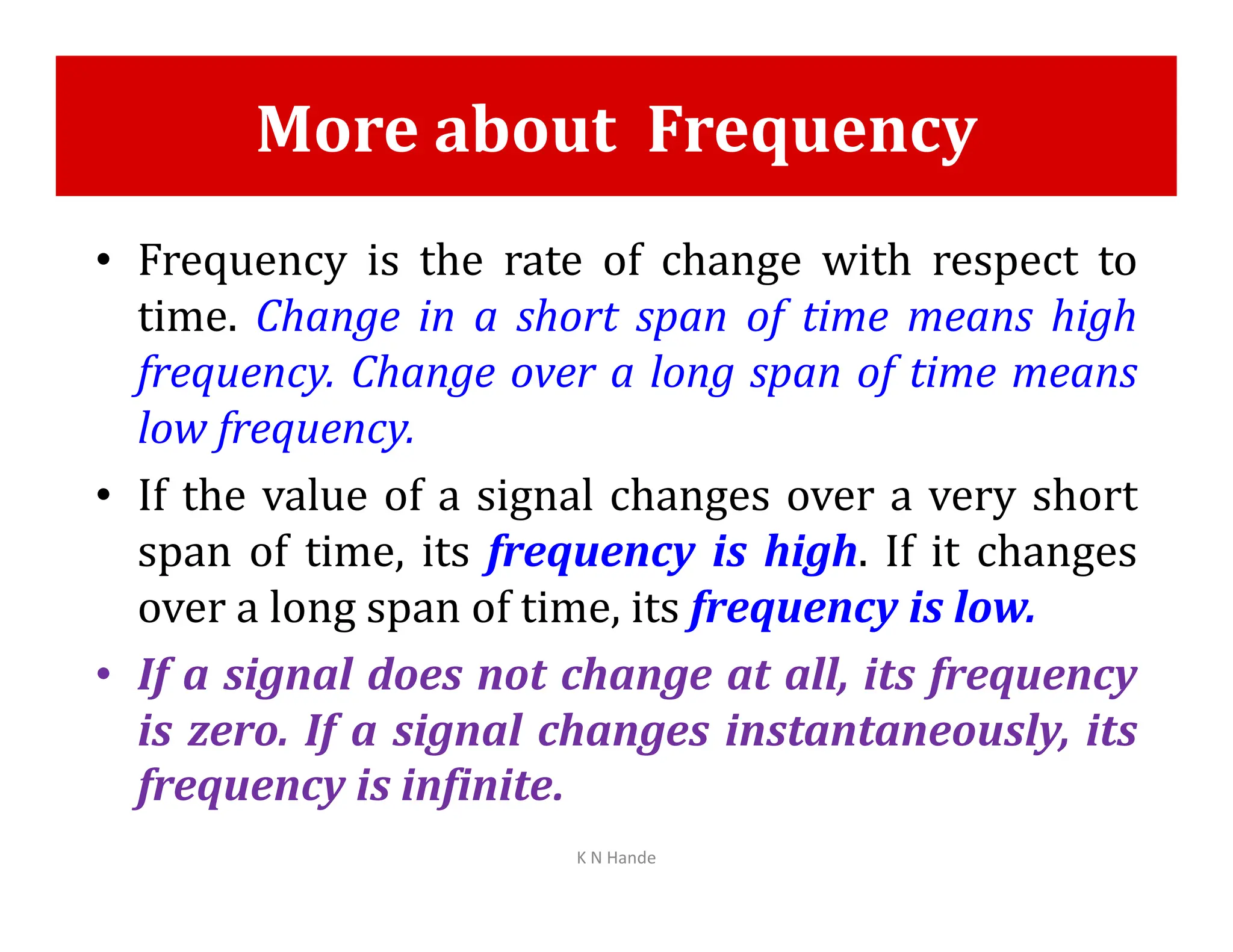 More about Frequency

• Frequency is the rate of change with respect to time. Change in a short span of time means high frequency. Change over a long span of time means low frequency.

• If the value of a signal changes over a very short span of time, its frequency is high. If it changes over a long span of time, its frequency is low.

• If a signal does not change at all, its frequency is zero. If a signal changes instantaneously, its frequency is infinite.

K N Hande